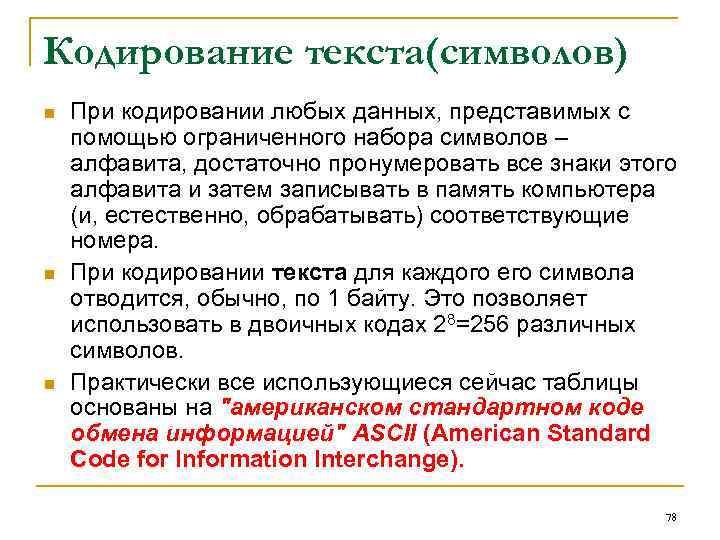 Кодирование текста(символов)

При кодировании любых данных, представимых с помощью ограниченного набора символов – алфавита, достаточно пронумеровать все знаки этого алфавита и затем записывать в память компьютера (и, естественно, обрабатывать) соответствующие номера.

При кодировании текста для каждого его символа отводится, обычно, по 1 байту. Это позволяет использовать в двоичных кодах $2^8$=256 различных символов.

Практически все использующиеся сейчас таблицы основаны на "американском стандартном коде обмена информацией" ASCII (American Standard Code for Information Interchange).

78